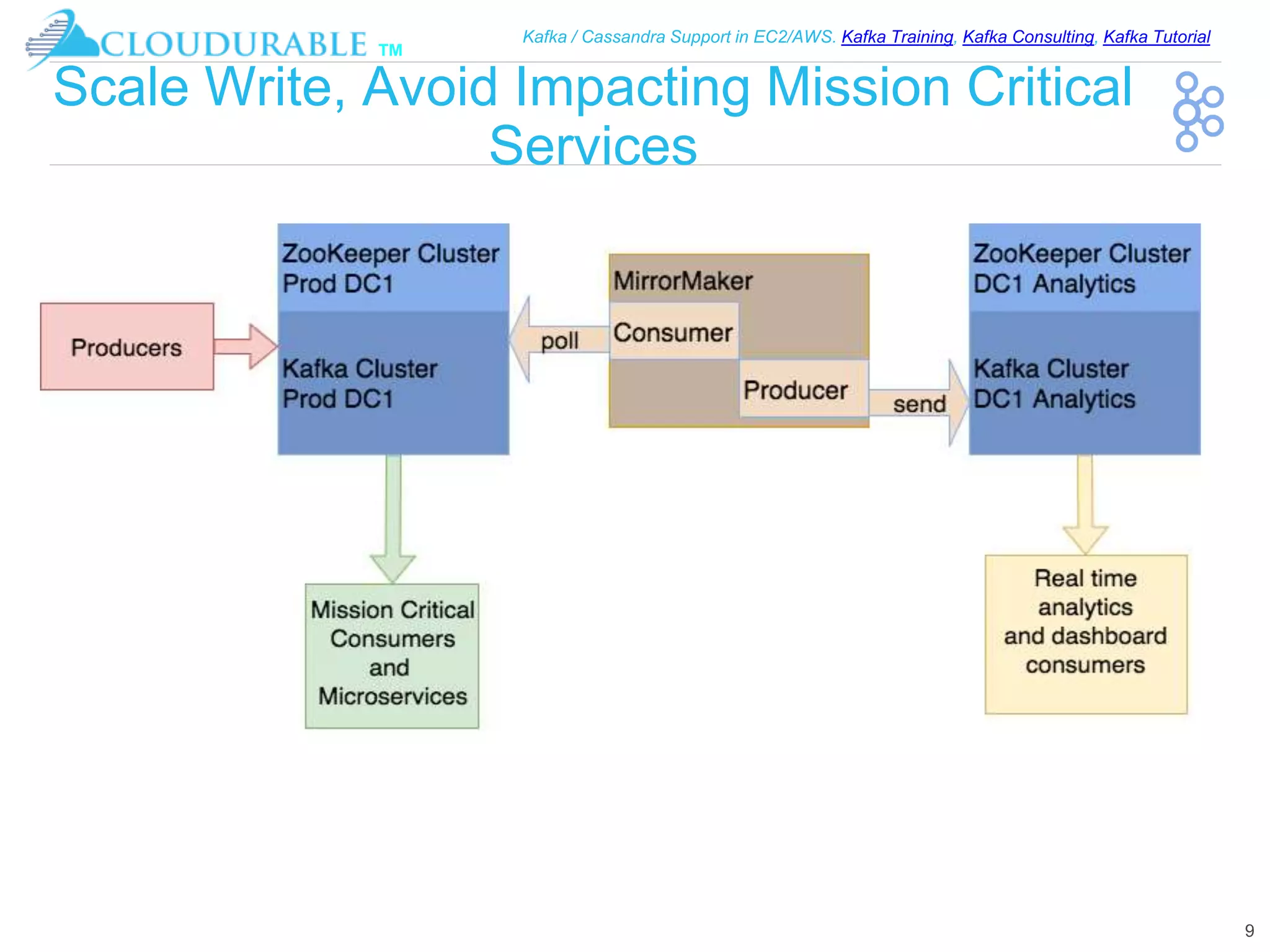 CLOUDURABLE TM

Kafka / Cassandra Support in EC2/AWS. Kafka Training, Kafka Consulting, Kafka Tutorial

Scale Write, Avoid Impacting Mission Critical Services

Producers

ZooKeeper Cluster Prod DC1

Kafka Cluster Prod DC1

poll

MirrorMaker

Consumer

Producer

send

ZooKeeper Cluster DC1 Analytics

Kafka Cluster DC1 Analytics

Mission Critical Consumers and Microservices

Real time analytics and dashboard consumers

9